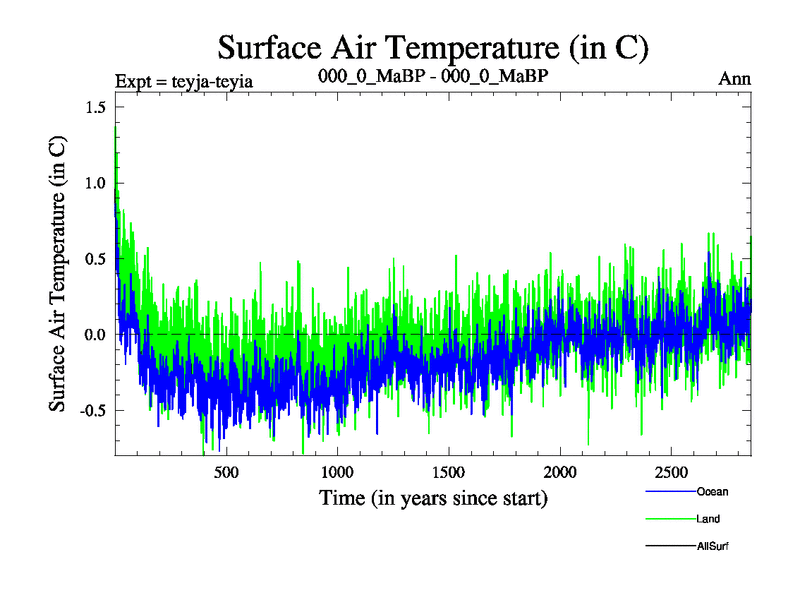 Surface Air Temperature (in C)

Expt = teyja-teyia

000_0_MaBP - 000_0_MaBP

Ann

Surface Air Temperature (in C)

1.5
1.0
0.5
0.0
-0.5

500
1000
1500
2000
2500

Time (in years since start)

Ocean
Land
AllSurf